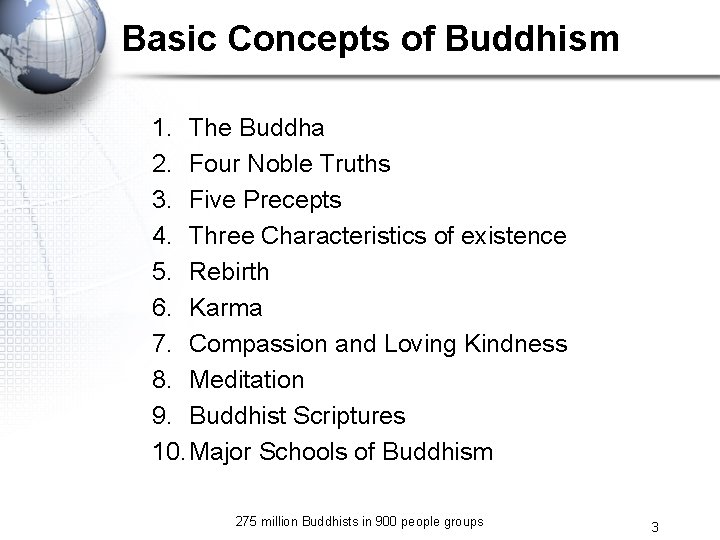 Basic Concepts of Buddhism

1. The Buddha
2. Four Noble Truths
3. Five Precepts
4. Three Characteristics of existence
5. Rebirth
6. Karma
7. Compassion and Loving Kindness
8. Meditation
9. Buddhist Scriptures
10. Major Schools of Buddhism

275 million Buddhists in 900 people groups

3